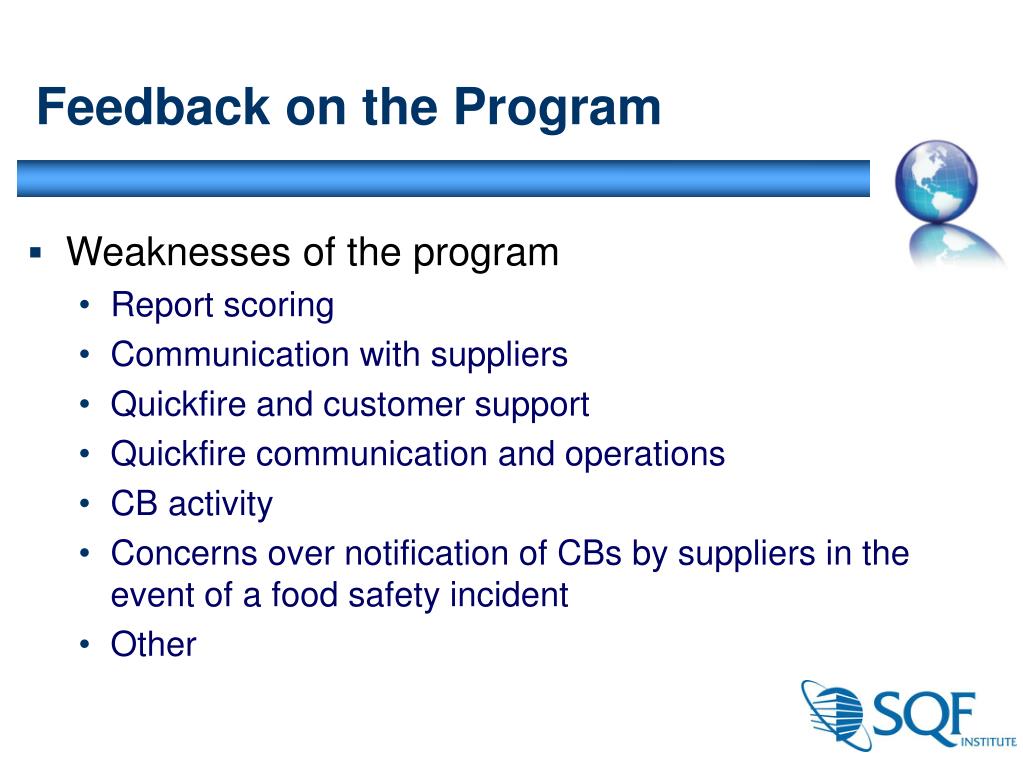 Feedback on the Program

▪ Weaknesses of the program
• Report scoring
• Communication with suppliers
• Quickfire and customer support
• Quickfire communication and operations
• CB activity
• Concerns over notification of CBs by suppliers in the event of a food safety incident
• Other

SQF INSTITUTE